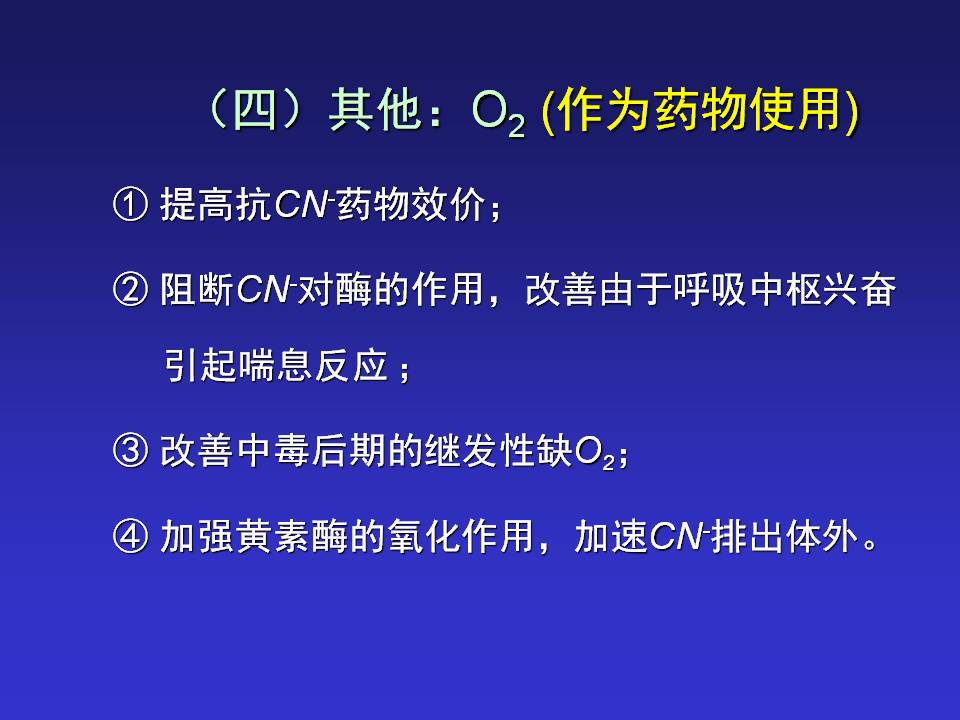 （四）其他：$O_2$ (作为药物使用)

① 提高抗$CN^-$药物效价；

② 阻断$CN^-$对酶的作用，改善由于呼吸中枢兴奋引起喘息反应；

③ 改善中毒后期的继发性缺$O_2$；

④ 加强黄素酶的氧化作用，加速$CN^-$排出体外。